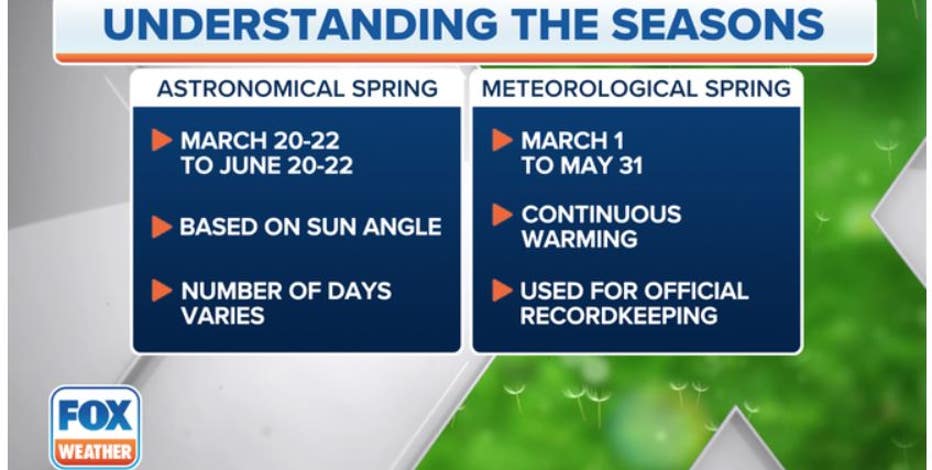 UNDERSTANDING THE SEASONS

ASTRONOMICAL SPRING

MARCH 20-22 TO JUNE 20-22

BASED ON SUN ANGLE

NUMBER OF DAYS VARIES

METEOROLOGICAL SPRING

MARCH 1 TO MAY 31

CONTINUOUS WARMING

USED FOR OFFICIAL RECORDKEEPING

FOX WEATHER